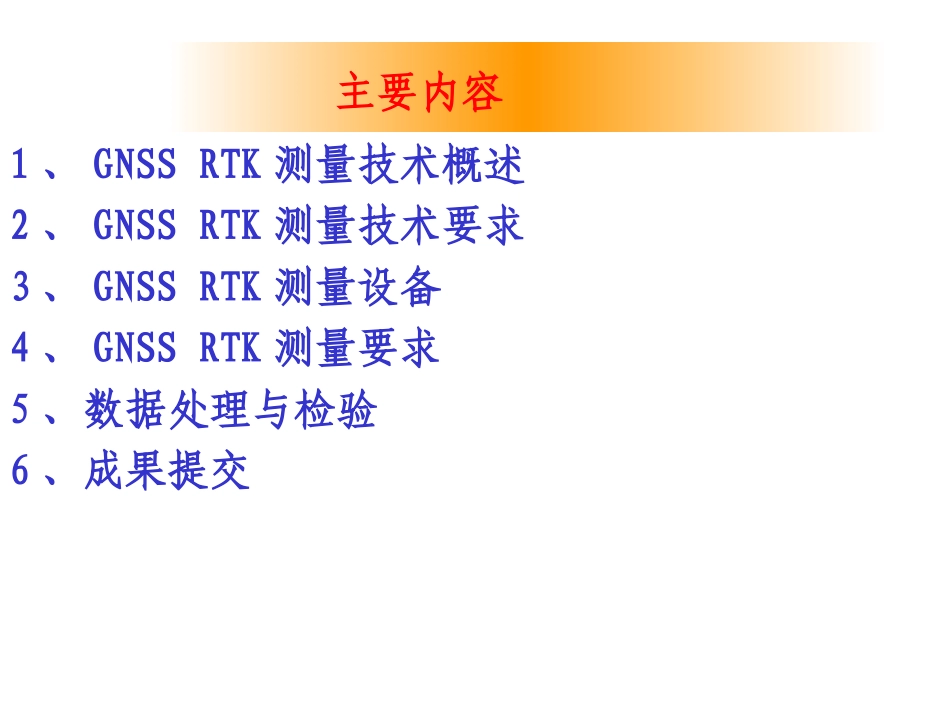 主要内容

1、 GNSS RTK 测量技术概述

2、 GNSS RTK 测量技术要求

3、 GNSS RTK 测量设备

4、 GNSS RTK 测量要求

5、数据处理与检验

6、成果提交